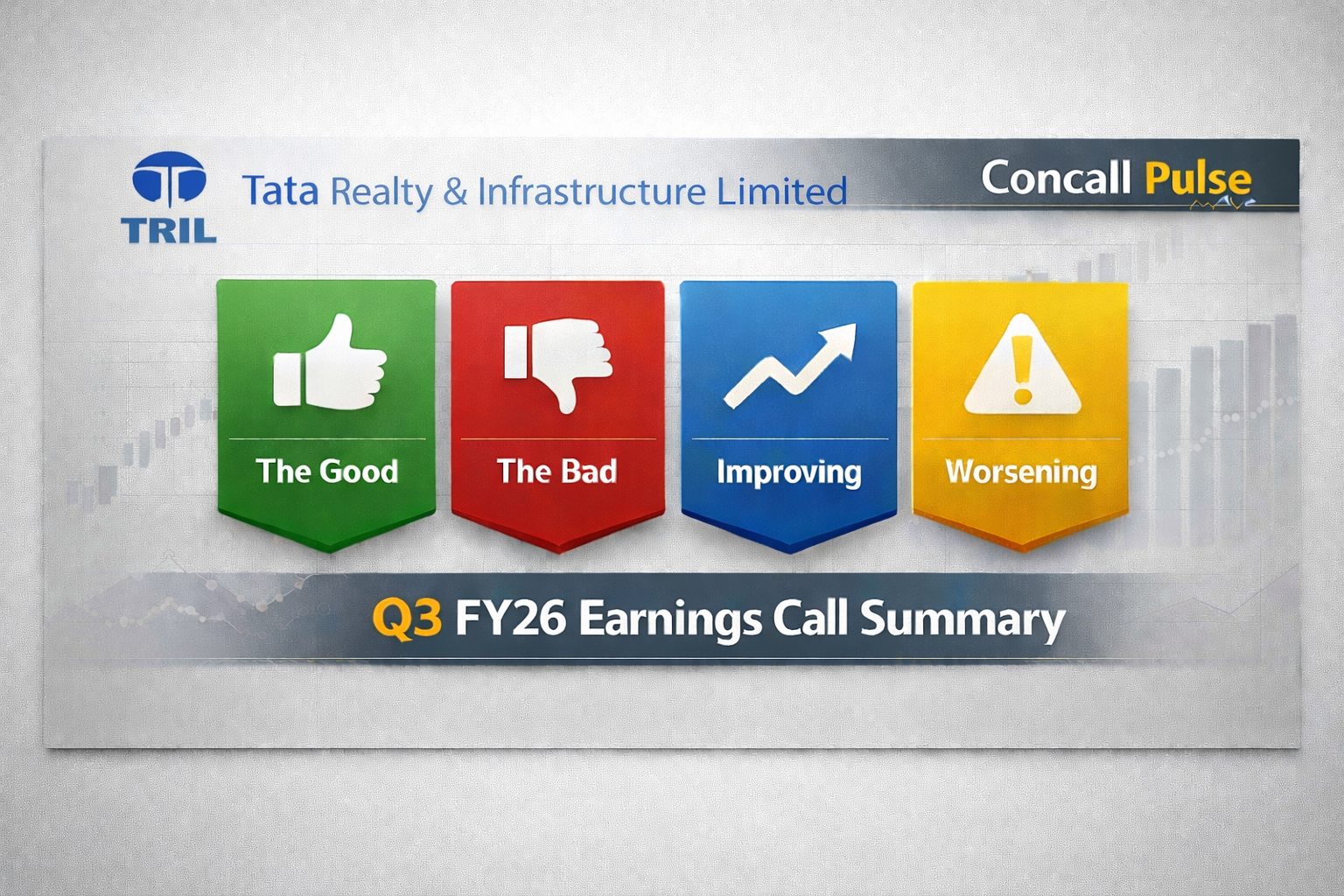 TRIL

Tata Realty & Infrastructure Limited

Concall Pulse

The Good

The Bad

Improving

Worsening

Q3 FY26 Earnings Call Summary